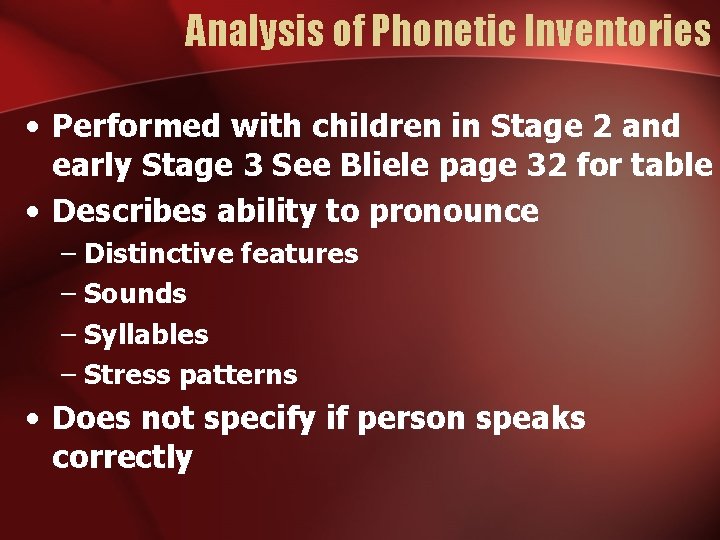 Analysis of Phonetic Inventories

• Performed with children in Stage 2 and early Stage 3 See Bliele page 32 for table
• Describes ability to pronounce
 – Distinctive features
 – Sounds
 – Syllables
 – Stress patterns
• Does not specify if person speaks correctly